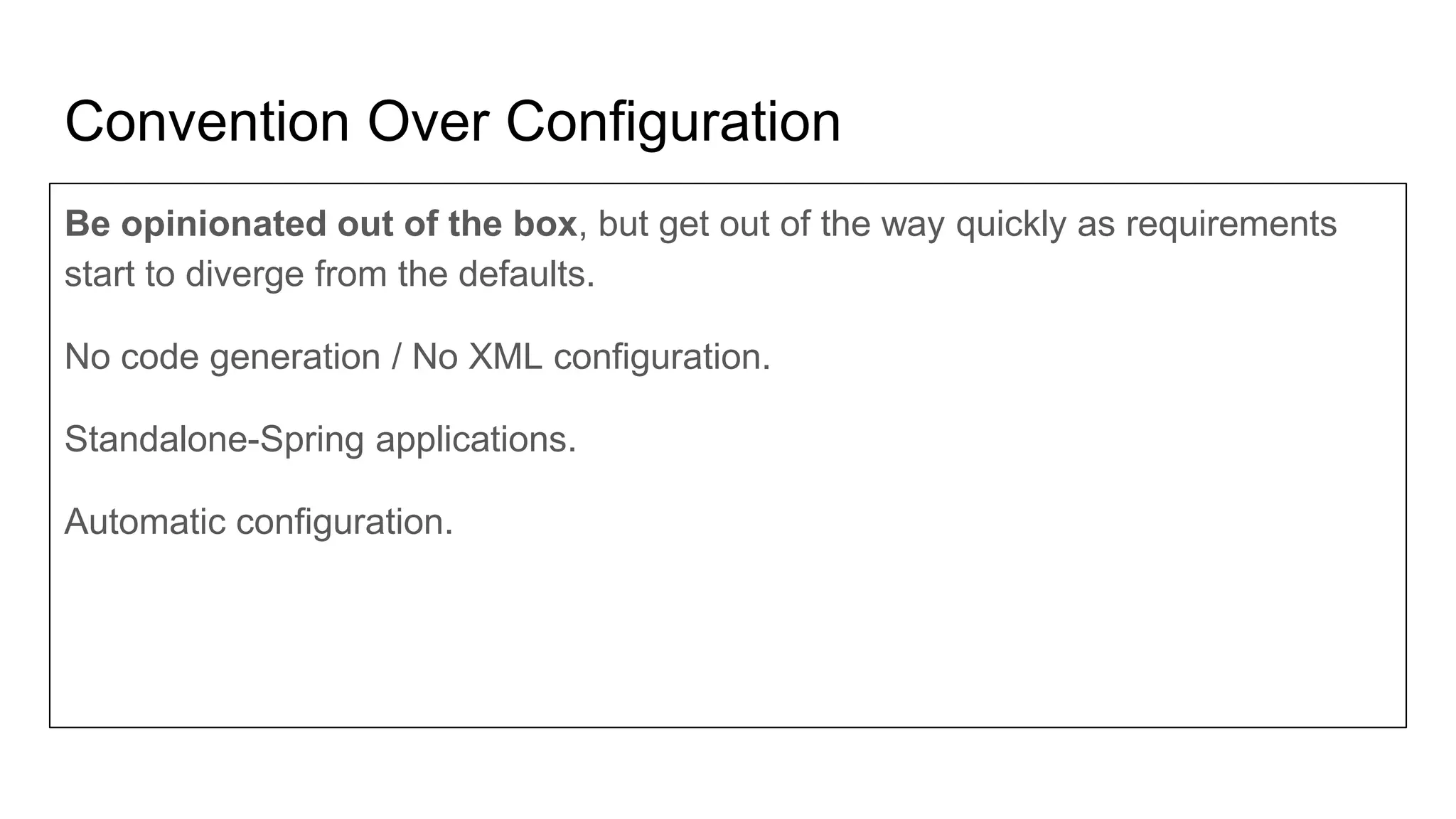 Convention Over Configuration

Be opinionated out of the box, but get out of the way quickly as requirements start to diverge from the defaults.

No code generation / No XML configuration.

Standalone-Spring applications.

Automatic configuration.